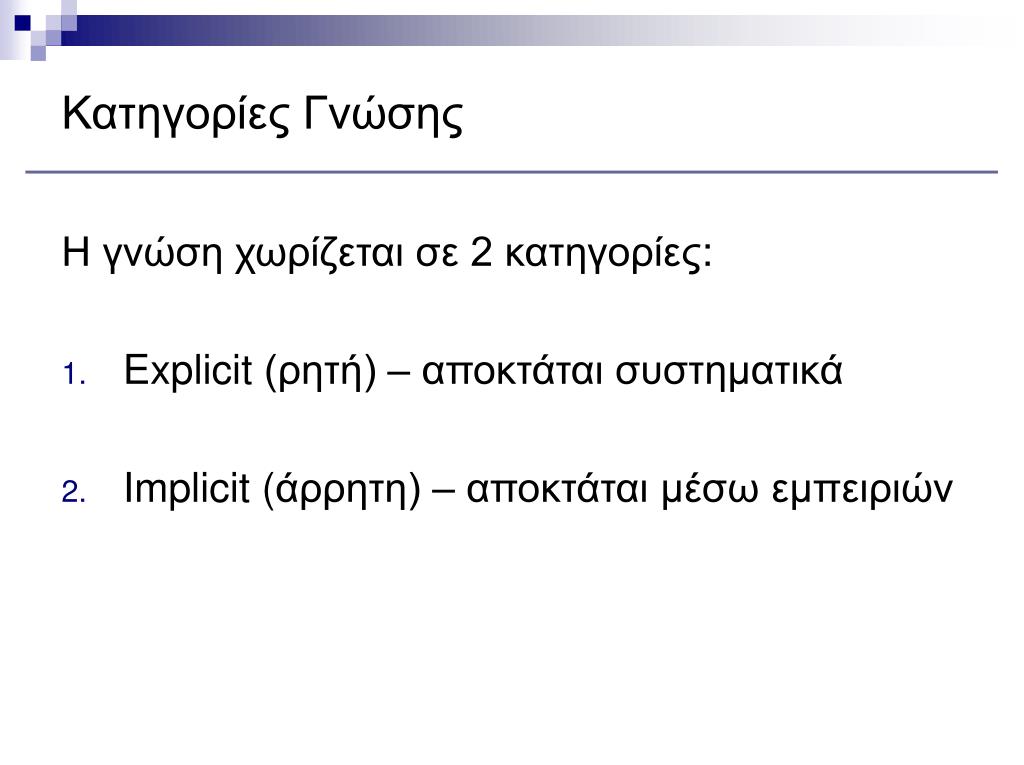 Κατηγορίες Γνώσης

Η γνώση χωρίζεται σε 2 κατηγορίες:

1. Explicit (ρητή) – αποκτάται συστηματικά

2. Implicit (άρρητη) – αποκτάται μέσω εμπειριών